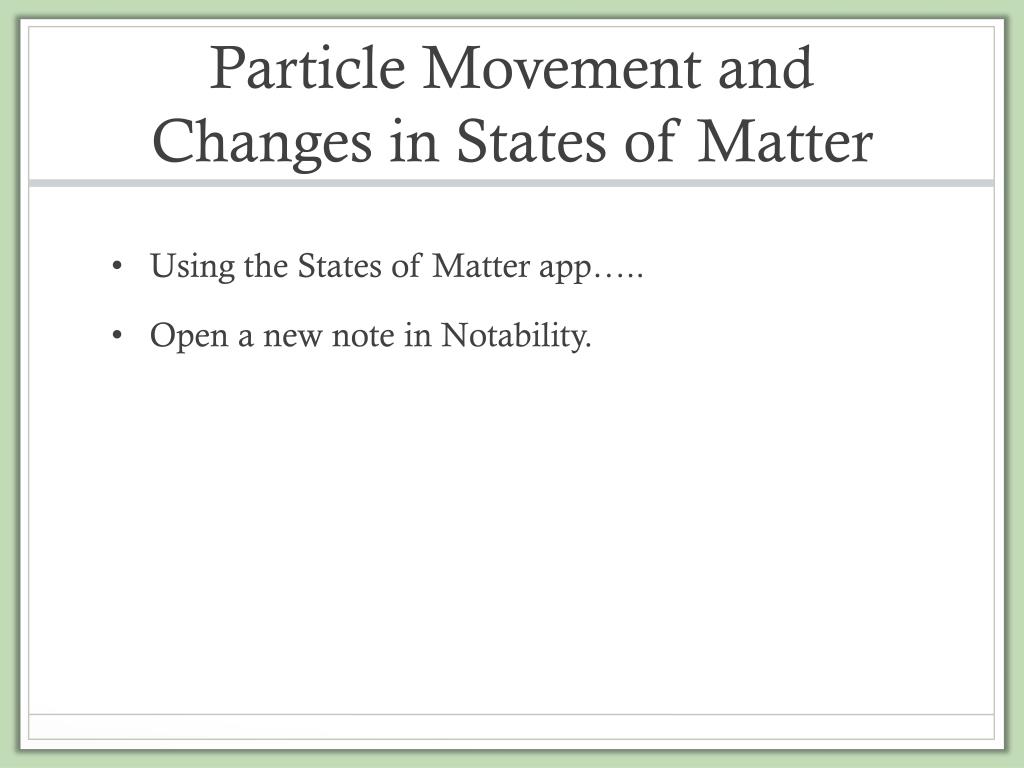 Particle Movement and Changes in States of Matter

• Using the States of Matter app…..

• Open a new note in Notability.